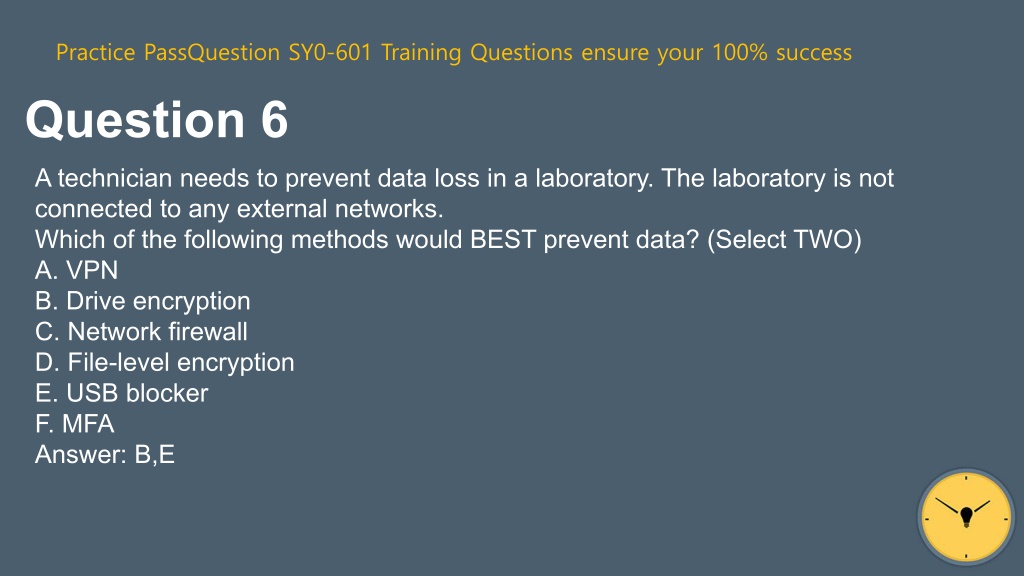 Practice PassQuestion SY0-601 Training Questions ensure your 100% success

Question 6

A technician needs to prevent data loss in a laboratory. The laboratory is not connected to any external networks.
Which of the following methods would BEST prevent data? (Select TWO)
A. VPN
B. Drive encryption
C. Network firewall
D. File-level encryption
E. USB blocker
F. MFA
Answer: B,E